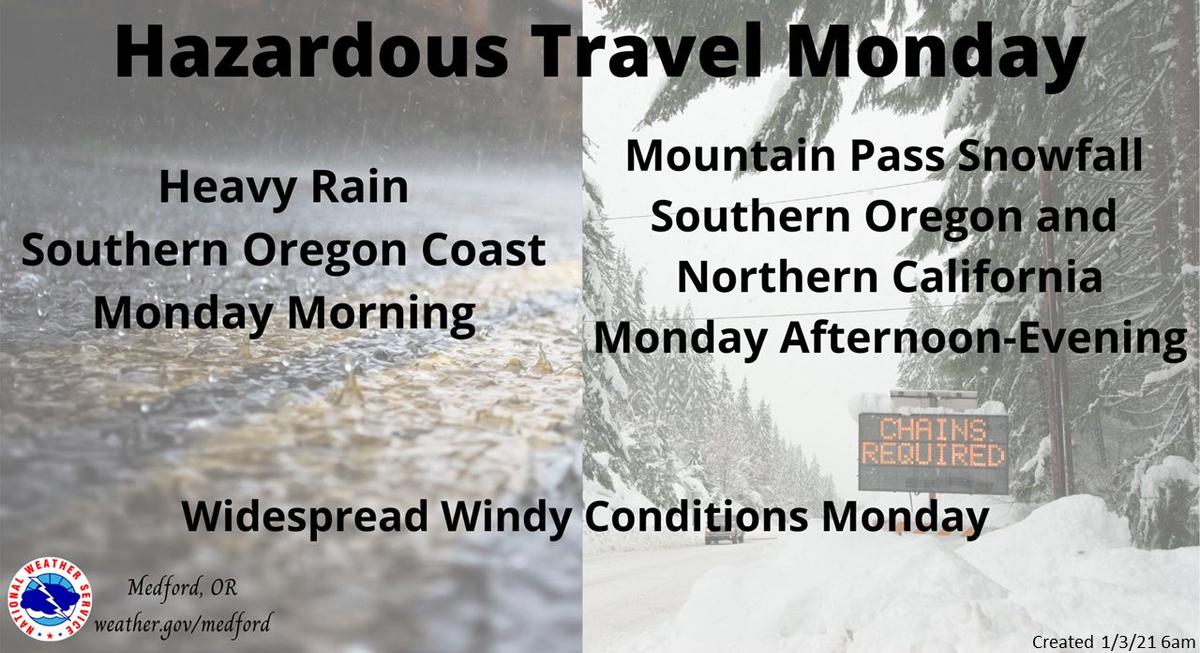 Hazardous Travel Monday

Heavy Rain
Southern Oregon Coast
Monday Morning

Mountain Pass Snowfall
Southern Oregon and
Northern California
Monday Afternoon-Evening

CHAINS REQUIRED

Widespread Windy Conditions Monday

NATIONAL WEATHER SERVICE

Medford, OR
weather.gov/medford

Created 1/3/21 6am